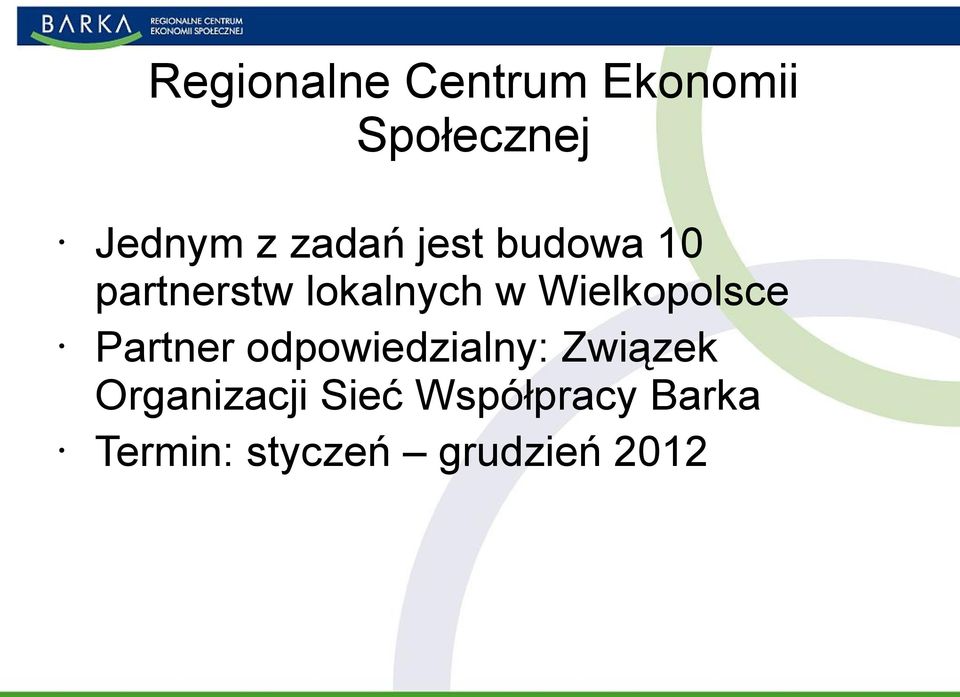 BARKA REGIONALNE CENTRUM EKONOMII SPOŁECZNEJ

Regionalne Centrum Ekonomii Społecznej

· Jednym z zadań jest budowa 10 partnerstw lokalnych w Wielkopolsce
· Partner odpowiedzialny: Związek Organizacji Sieć Współpracy Barka
· Termin: styczeń – grudzień 2012